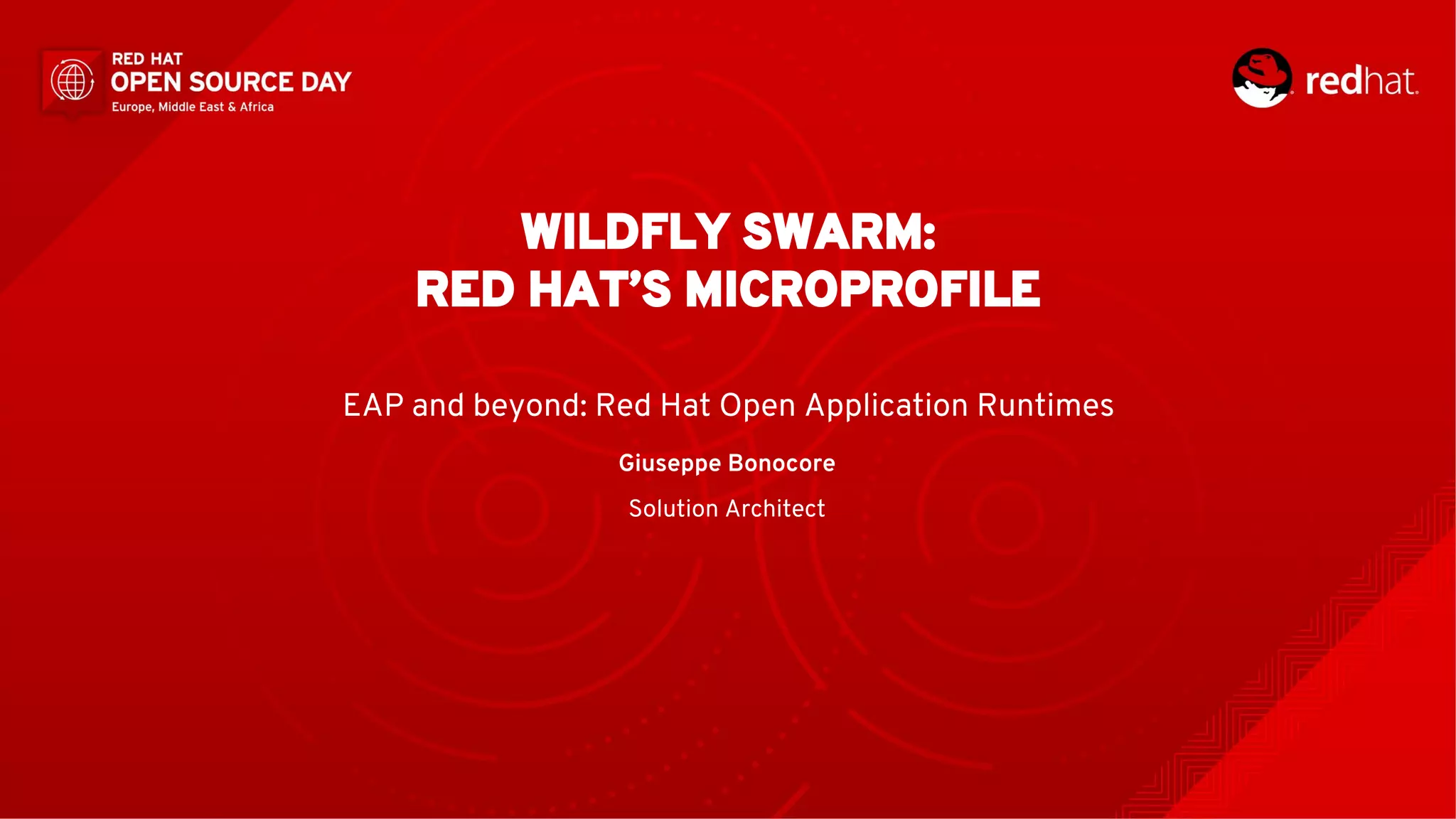 RED HAT
OPEN SOURCE DAY
Europe, Middle East & Africa

redhat.

WILDFLY SWARM:
RED HAT'S MICROPROFILE

EAP and beyond: Red Hat Open Application Runtimes

Giuseppe Bonocore

Solution Architect